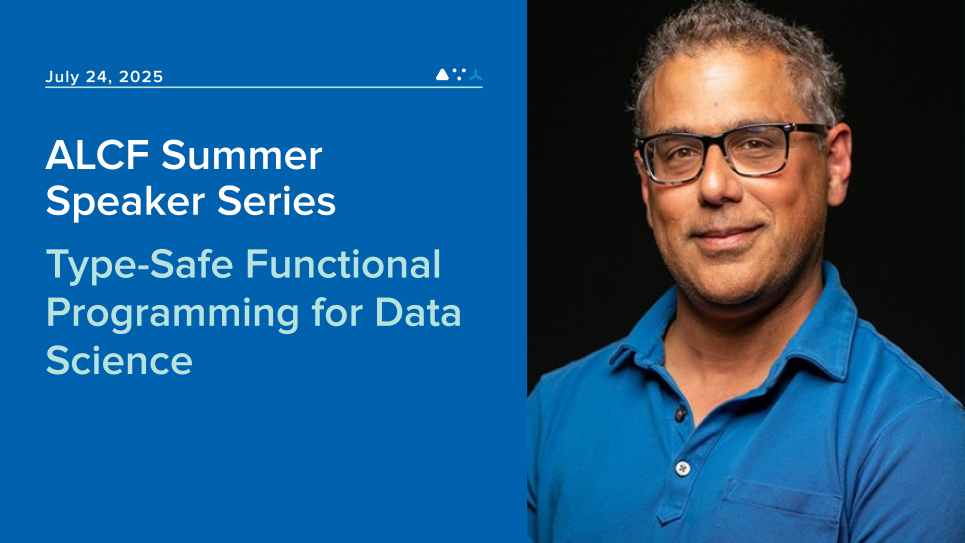 July 24, 2025

ALCF Summer Speaker Series

Type-Safe Functional Programming for Data Science